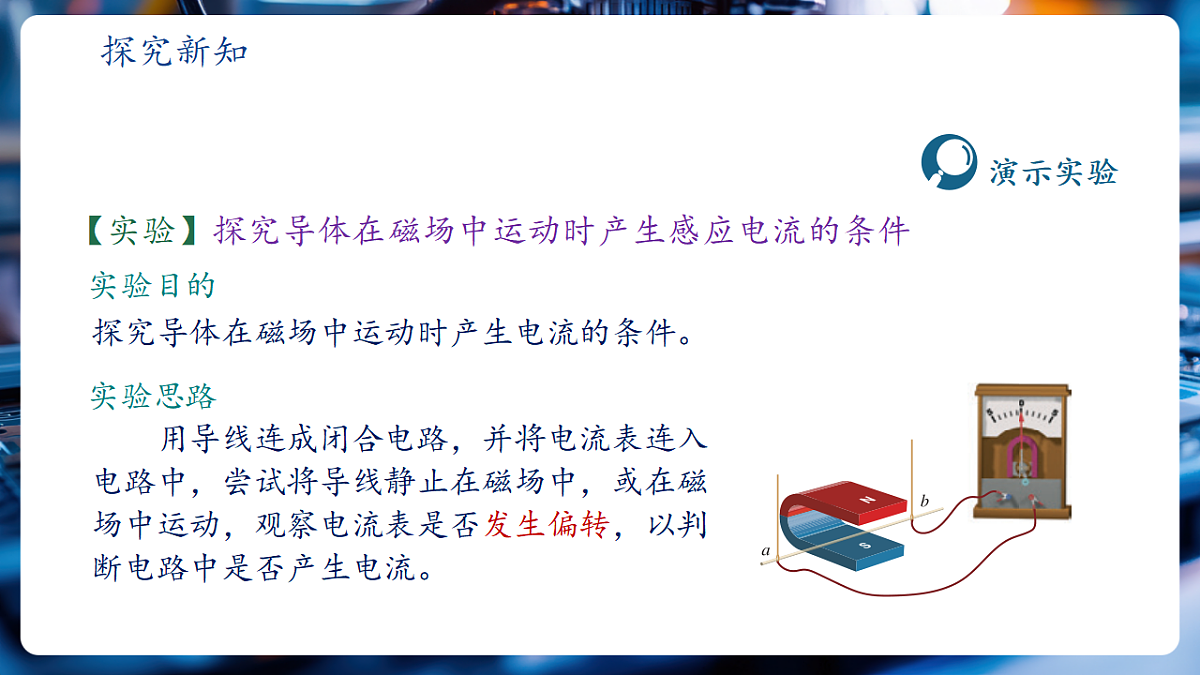 探究新知

演示实验

【实验】探究导体在磁场中运动时产生感应电流的条件

实验目的

探究导体在磁场中运动时产生电流的条件。

实验思路

用导线连成闭合电路，并将电流表连入电路中，尝试将导线静止在磁场中，或在磁场中运动，观察电流表是否发生偏转，以判断电路中是否产生电流。

N

S

a

b